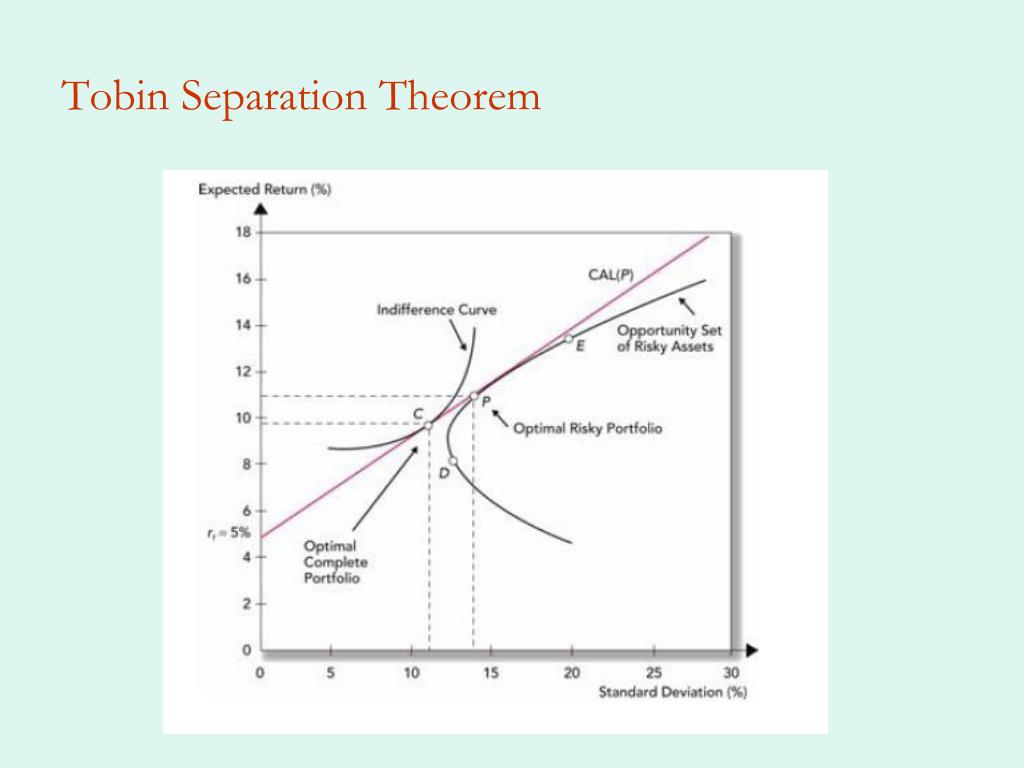 Tobin Separation Theorem

Expected Return (%)

18
16
14
12
10
8
6
$r_f = 5\%$
4
2
0

CAL(P)
Indifference Curve
Opportunity Set of Risky Assets
E
C
P
Optimal Risky Portfolio
D
Optimal Complete Portfolio

0 5 10 15 20 25 30
Standard Deviation (%)